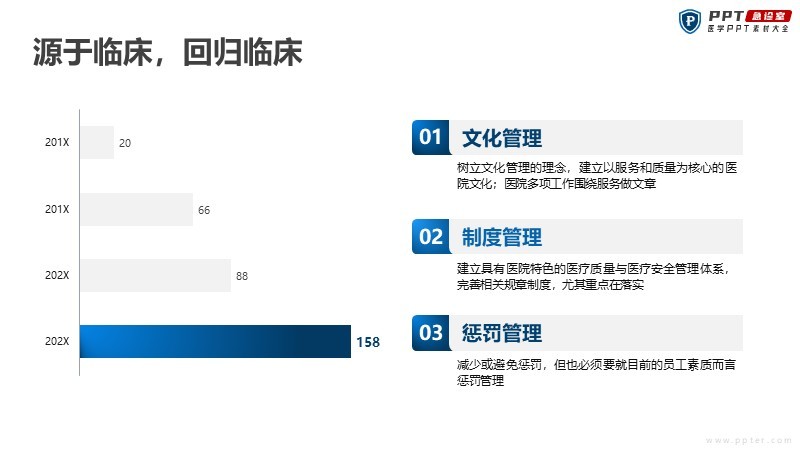 PPT 急诊室
医学PPT素材大全

源于临床，回归临床

201X 20
201X 66
202X 88
202X 158

01 文化管理
树立文化管理的理念，建立以服务和质量为核心的医院文化；医院多项工作围绕服务做文章

02 制度管理
建立具有医院特色的医疗质量与医疗安全管理体系，完善相关规章制度，尤其重点在落实

03 惩罚管理
减少或避免惩罚，但也必须要就目前的员工素质而言惩罚管理

www.ppter.com